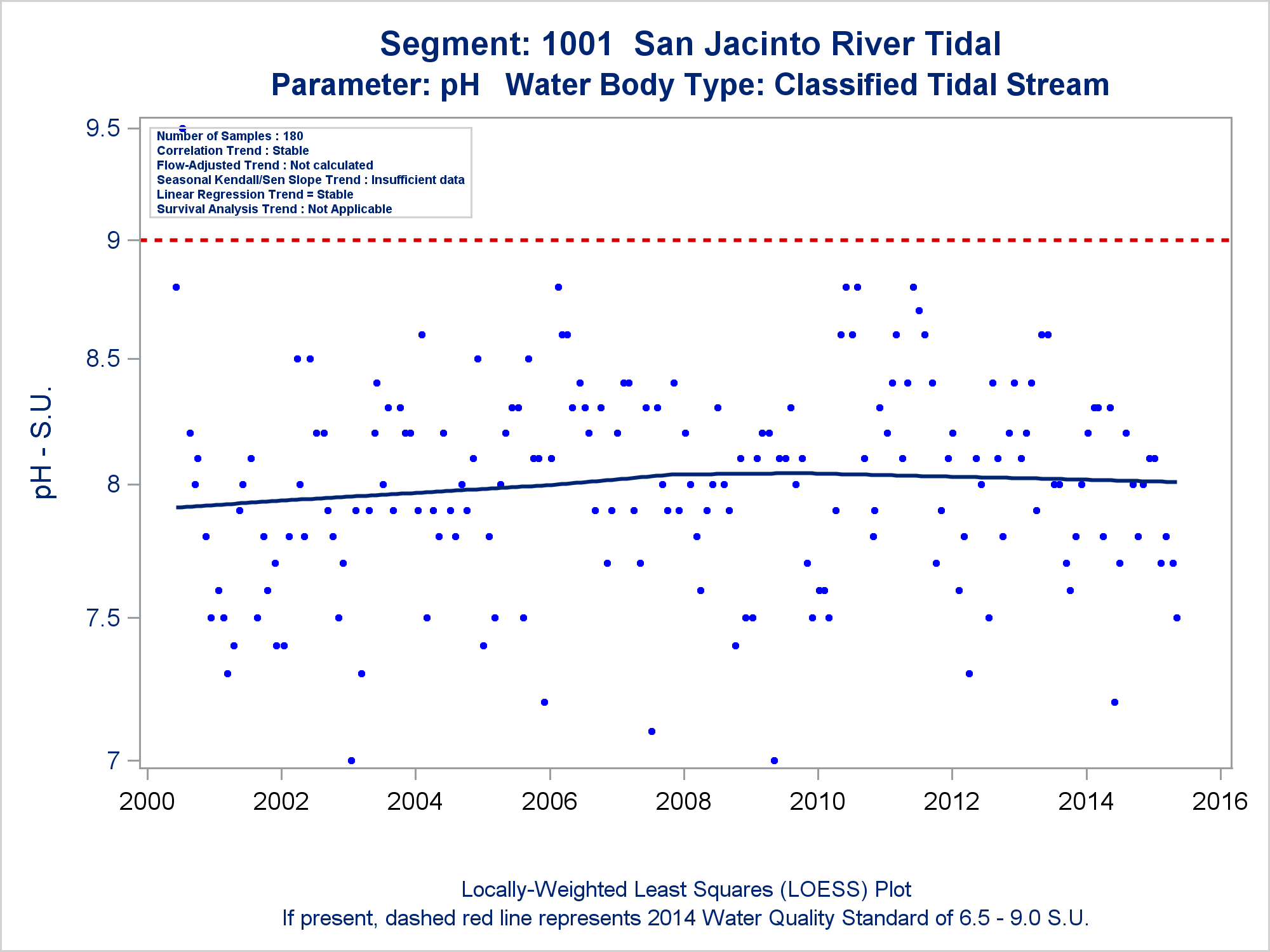 Segment: 1001 San Jacinto River Tidal
Parameter: pH Water Body Type: Classified Tidal Stream

Number of Samples : 180
Correlation Trend : Stable
Flow-Adjusted Trend : Not calculated
Seasonal Kendall/Sen Slope Trend : Insufficient data
Linear Regression Trend = Stable
Survival Analysis Trend : Not Applicable

pH - S.U.

9.5
9
8.5
8
7.5
7

2000 2002 2004 2006 2008 2010 2012 2014 2016

Locally-Weighted Least Squares (LOESS) Plot
If present, dashed red line represents 2014 Water Quality Standard of 6.5 - 9.0 S.U.